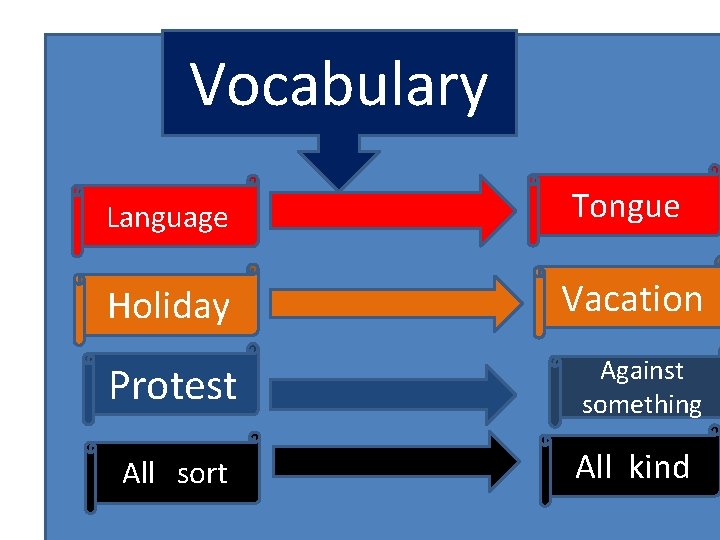 Vocabulary

Language

Tongue

Holiday

Vacation

Protest

Against something

All sort

All kind